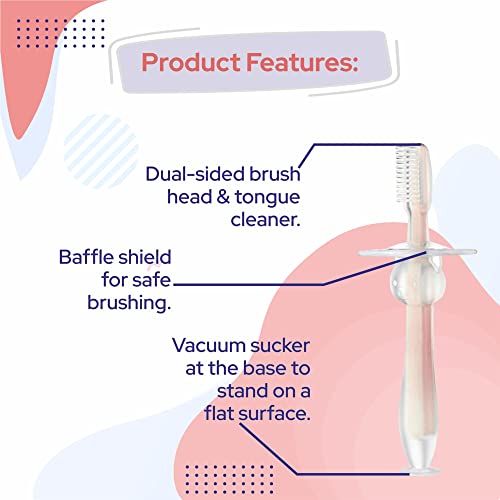 Product Features:

Dual-sided brush head & tongue cleaner.

Baffle shield for safe brushing.

Vacuum sucker at the base to stand on a flat surface.